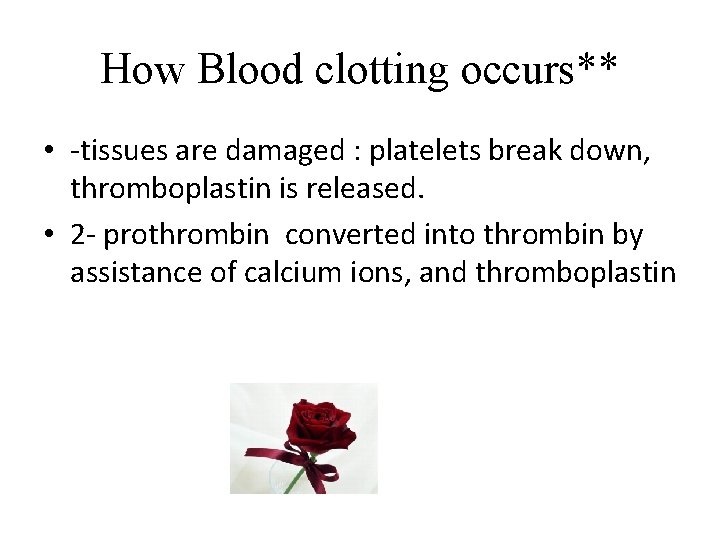 How Blood clotting occurs**

• -tissues are damaged : platelets break down, thromboplastin is released.

• 2- prothrombin converted into thrombin by assistance of calcium ions, and thromboplastin